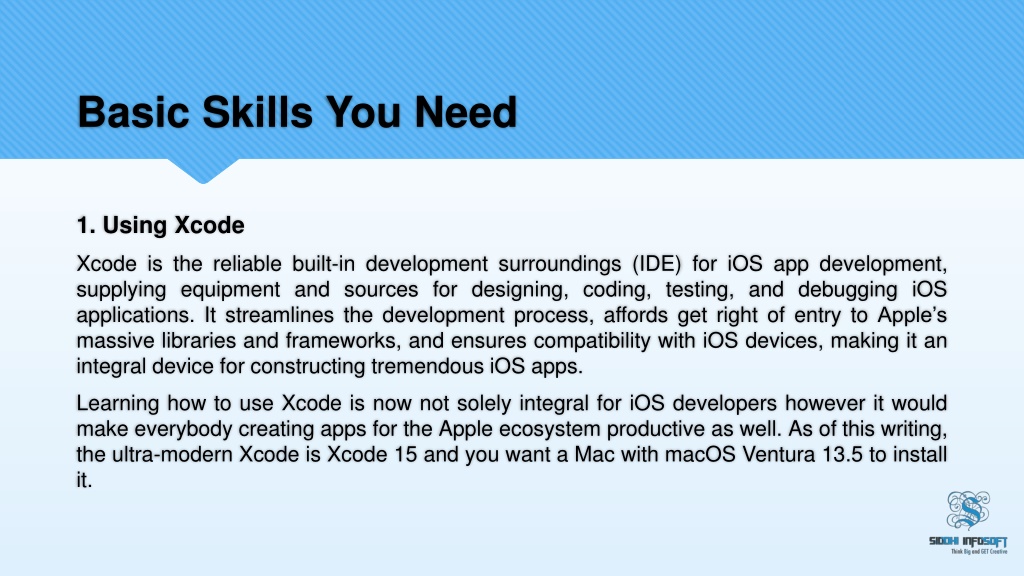 Basic Skills You Need

1. Using Xcode

Xcode is the reliable built-in development surroundings (IDE) for iOS app development, supplying equipment and sources for designing, coding, testing, and debugging iOS applications. It streamlines the development process, affords get right of entry to Apple's massive libraries and frameworks, and ensures compatibility with iOS devices, making it an integral device for constructing tremendous iOS apps.

Learning how to use Xcode is now not solely integral for iOS developers however it would make everybody creating apps for the Apple ecosystem productive as well. As of this writing, the ultra-modern Xcode is Xcode 15 and you want a Mac with macOS Ventura 13.5 to install it.

SIDDHI INFOSOFT
Think Big and GET Creative